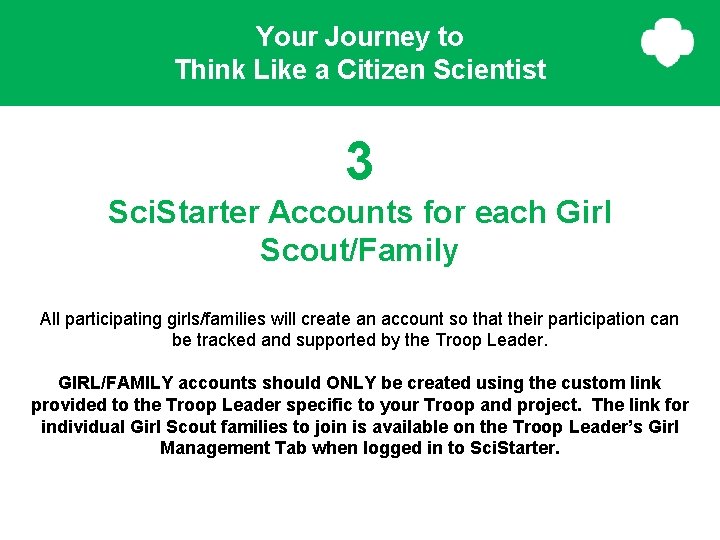 Your Journey to
Think Like a Citizen Scientist

3

SciStarter Accounts for each Girl Scout/Family

All participating girls/families will create an account so that their participation can be tracked and supported by the Troop Leader.

GIRL/FAMILY accounts should ONLY be created using the custom link provided to the Troop Leader specific to your Troop and project. The link for individual Girl Scout families to join is available on the Troop Leader's Girl Management Tab when logged in to SciStarter.